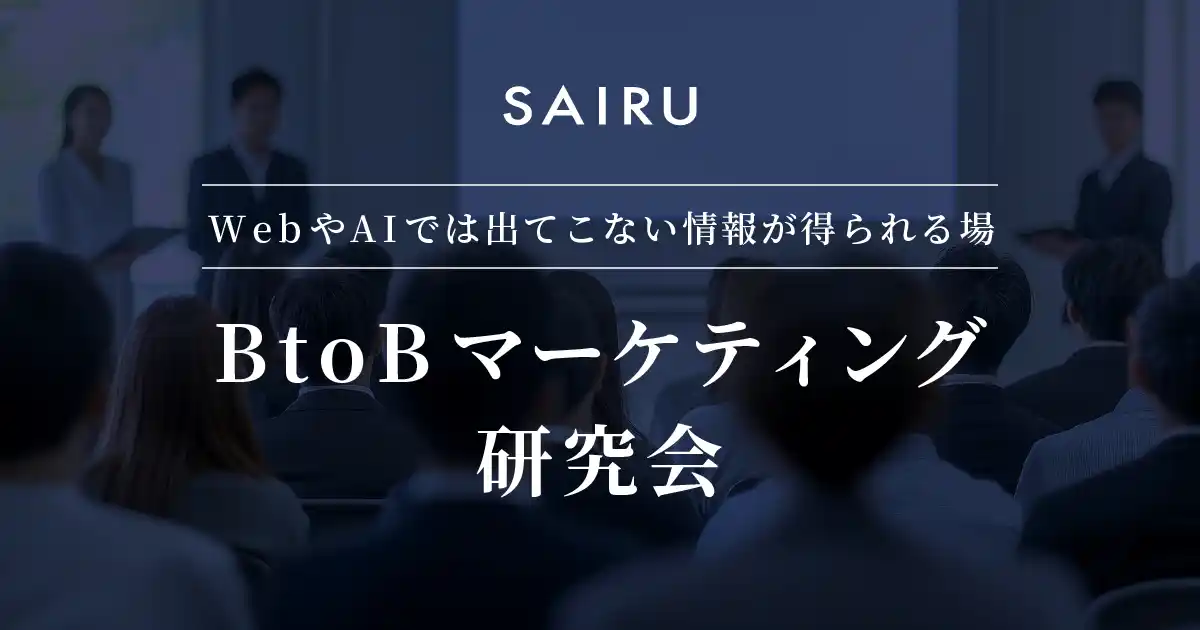 SAIRU

WebやAIでは出てこない情報が得られる場

BtoB マーケティング
研究会